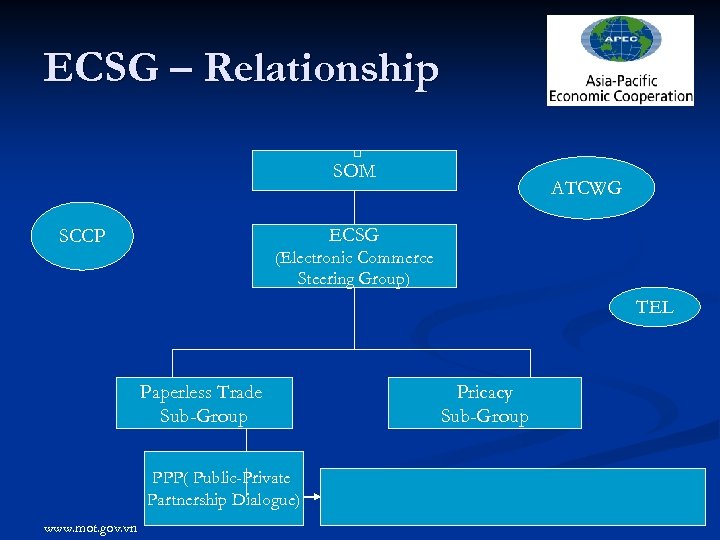 ECSG – Relationship

APEC
Asia-Pacific
Economic Cooperation

SOM

ATCWG

SCCP

ECSG
(Electronic Commerce Steering Group)

TEL

Paperless Trade Sub-Group

Pricacy Sub-Group

PPP( Public-Private Partnership Dialogue)

www.mot.gov.vn